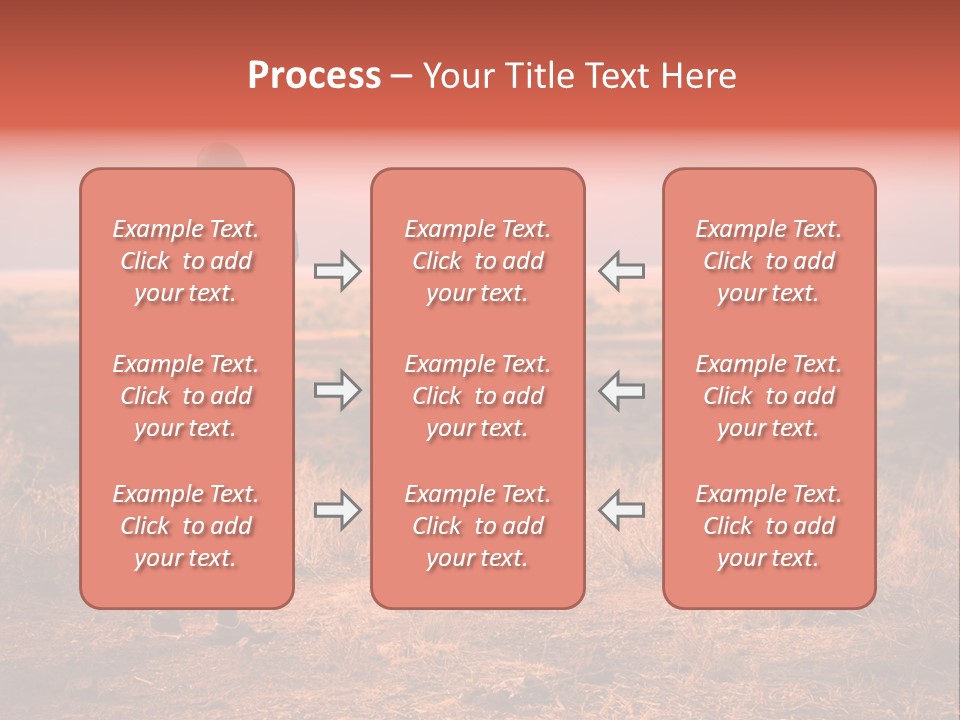 Process – Your Title Text Here

Example Text. Click to add your text.

Example Text. Click to add your text.

Example Text. Click to add your text.

Example Text. Click to add your text.

Example Text. Click to add your text.

Example Text. Click to add your text.

Example Text. Click to add your text.

Example Text. Click to add your text.

Example Text. Click to add your text.